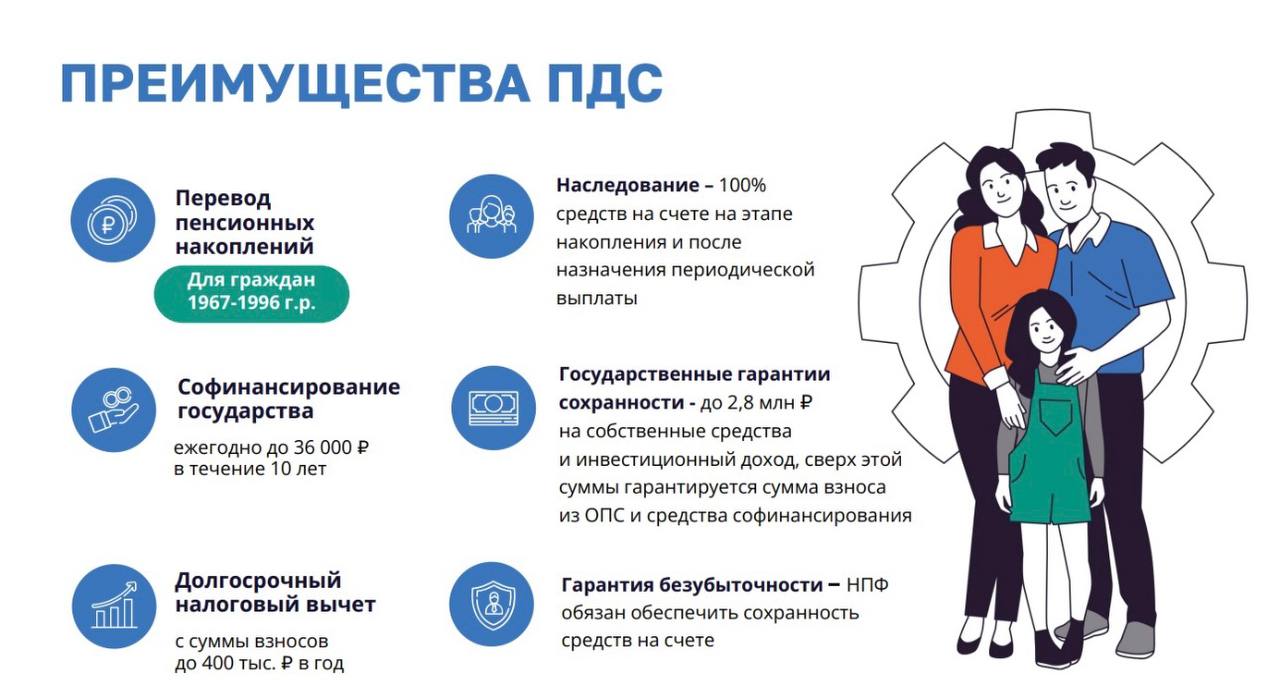 ПРЕИМУЩЕСТВА ПДС

Перевод пенсионных накоплений

Для граждан 1967-1996 г.р.

Софинансирование государства

ежегодно до 36 000 ₽ в течение 10 лет

Долгосрочный налоговый вычет

с суммы взносов до 400 тыс. ₽ в год

Наследование – 100% средств на счете на этапе накопления и после назначения периодической выплаты

Государственные гарантии сохранности - до 2,8 млн ₽ на собственные средства и инвестиционный доход, сверх этой суммы гарантируется сумма взноса из ОПС и средства софинансирования

Гарантия безубыточности – НПФ обязан обеспечить сохранность средств на счете